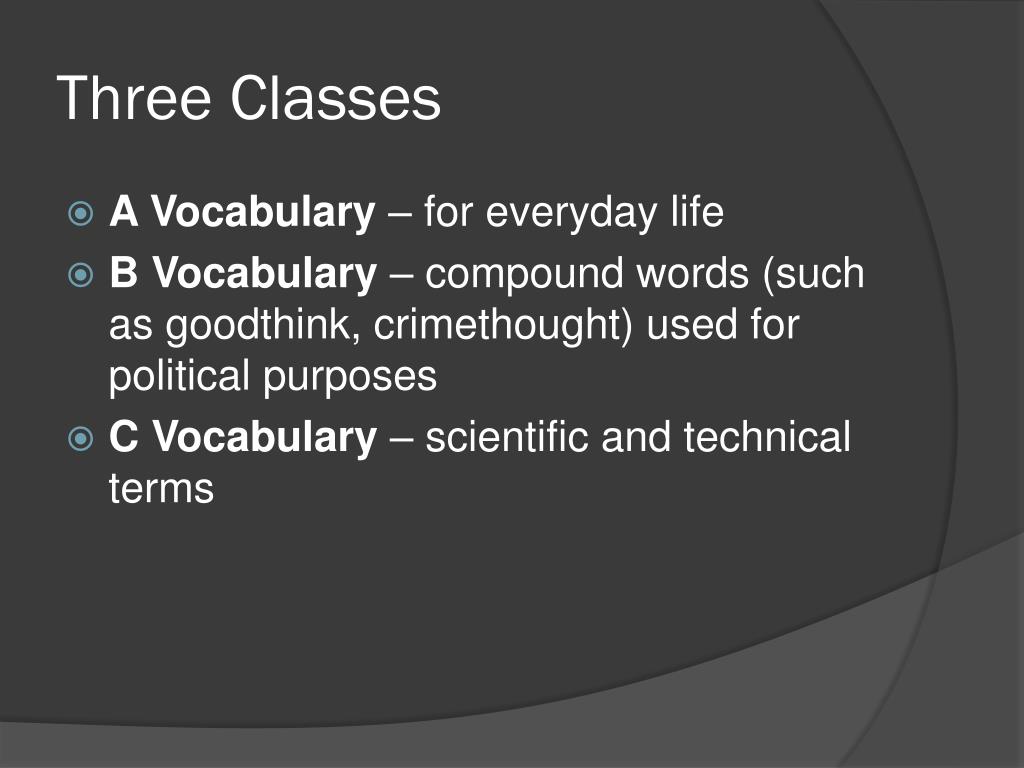 Three Classes

A Vocabulary – for everyday life
B Vocabulary – compound words (such as goodthink, crimethought) used for political purposes
C Vocabulary – scientific and technical terms